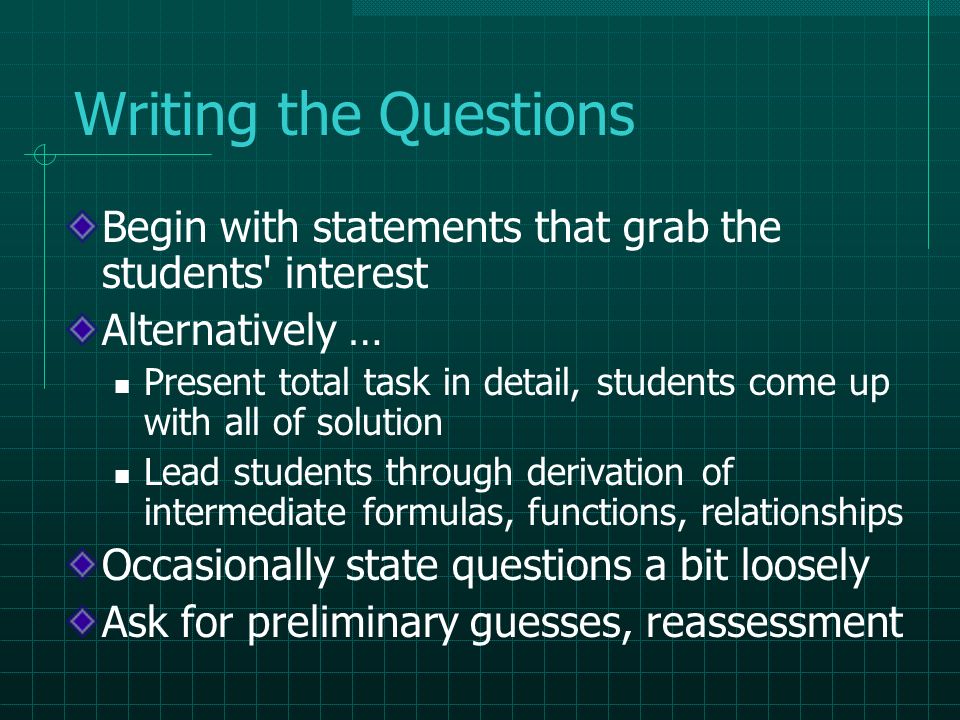 Writing the Questions

Begin with statements that grab the students' interest

Alternatively …

Present total task in detail, students come up with all of solution

Lead students through derivation of intermediate formulas, functions, relationships

Occasionally state questions a bit loosely

Ask for preliminary guesses, reassessment